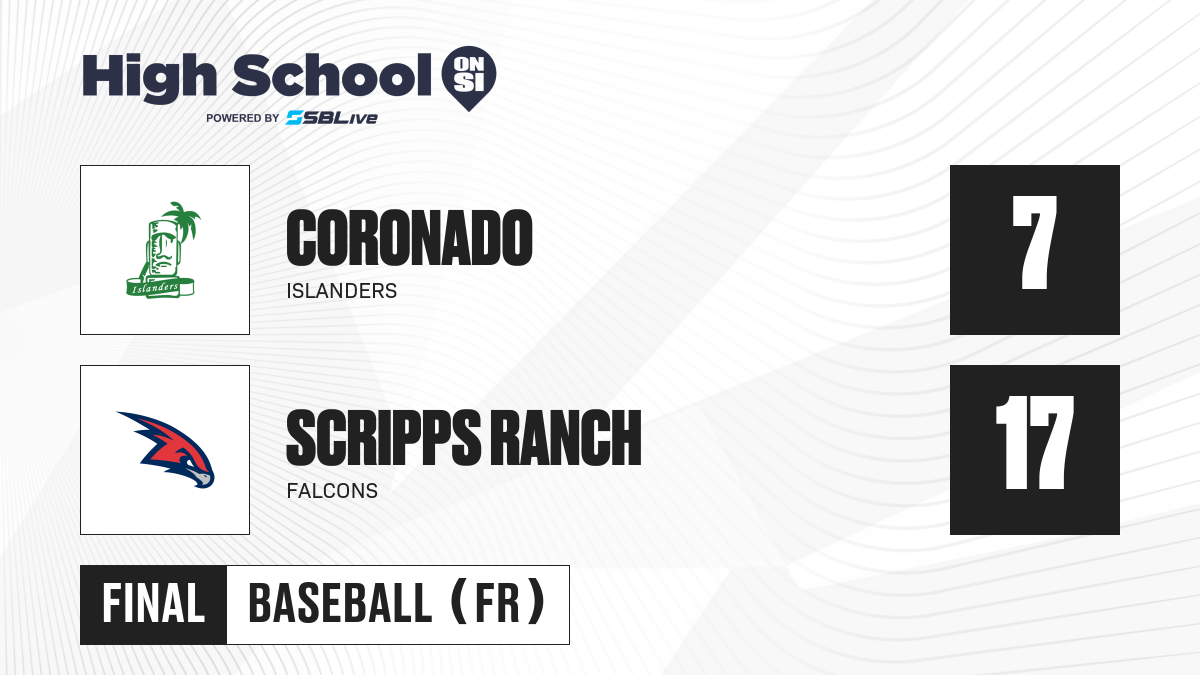 High School ON SI
POWERED BY SBLive

Islanders

CORONADO
ISLANDERS

7

SCRIPPS RANCH
FALCONS

17

FINAL BASEBALL (FR)